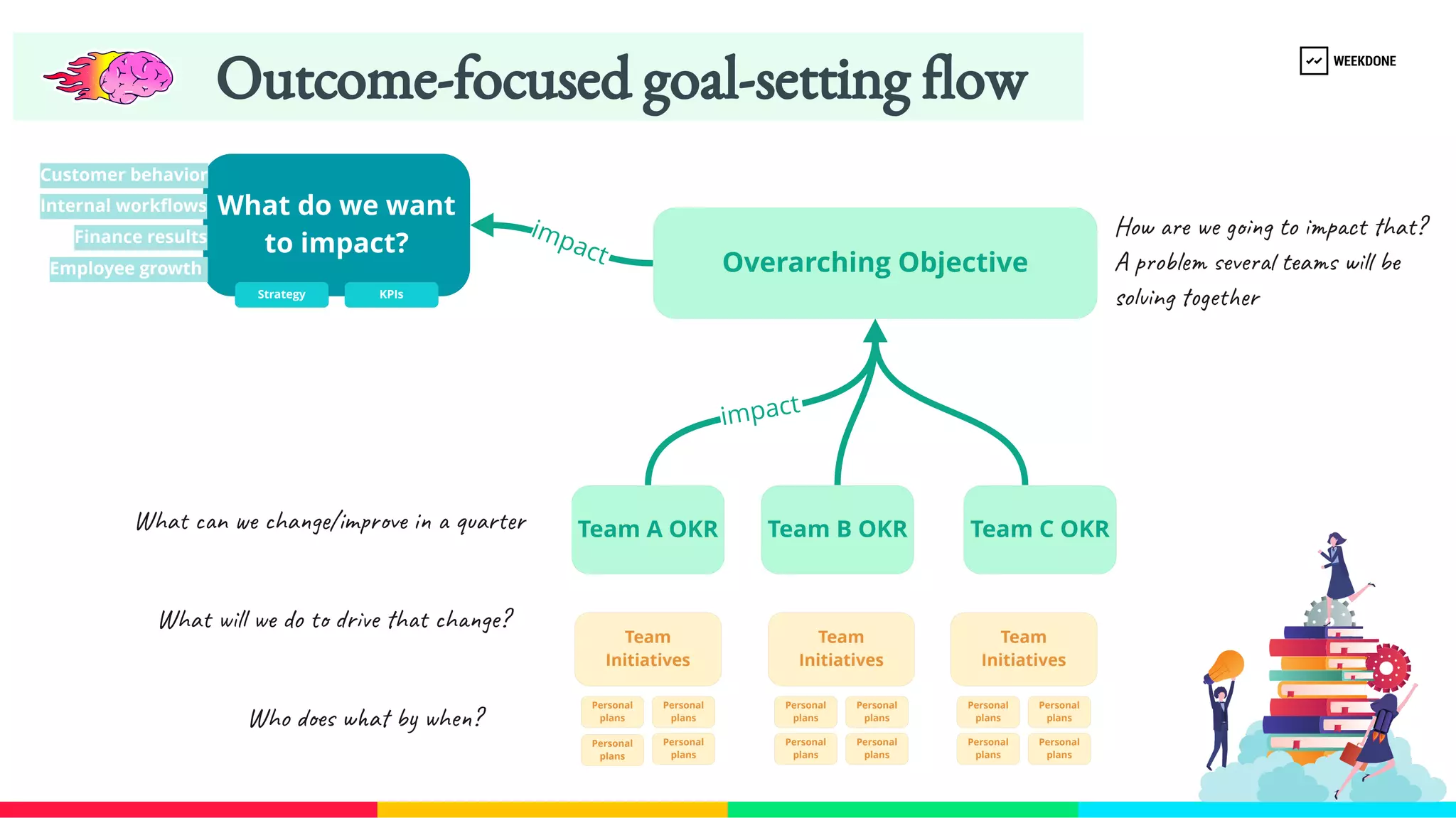 Outcome-focused goal-setting flow

WEEKDONE

Customer behavior
Internal workflows
Finance results
Employee growth

What do we want to impact?

Strategy
KPIs

impact

Overarching Objective

How are we going to impact that? A problem several teams will be solving together

impact

What can we change/improve in a quarter

Team A OKR
Team B OKR
Team C OKR

What will we do to drive that change?

Team Initiatives
Team Initiatives
Team Initiatives

Who does what by when?

Personal plans
Personal plans
Personal plans
Personal plans

Personal plans
Personal plans
Personal plans
Personal plans

Personal plans
Personal plans
Personal plans
Personal plans